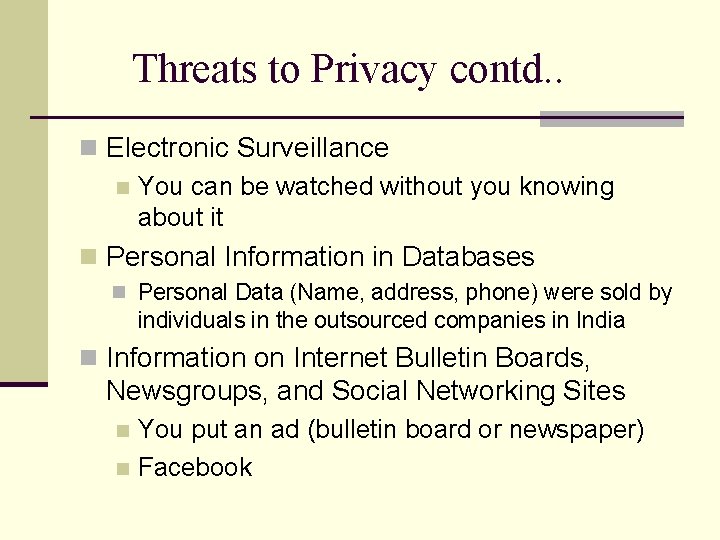 Threats to Privacy contd..

Electronic Surveillance

You can be watched without you knowing about it

Personal Information in Databases

Personal Data (Name, address, phone) were sold by individuals in the outsourced companies in India

Information on Internet Bulletin Boards, Newsgroups, and Social Networking Sites

You put an ad (bulletin board or newspaper)

Facebook